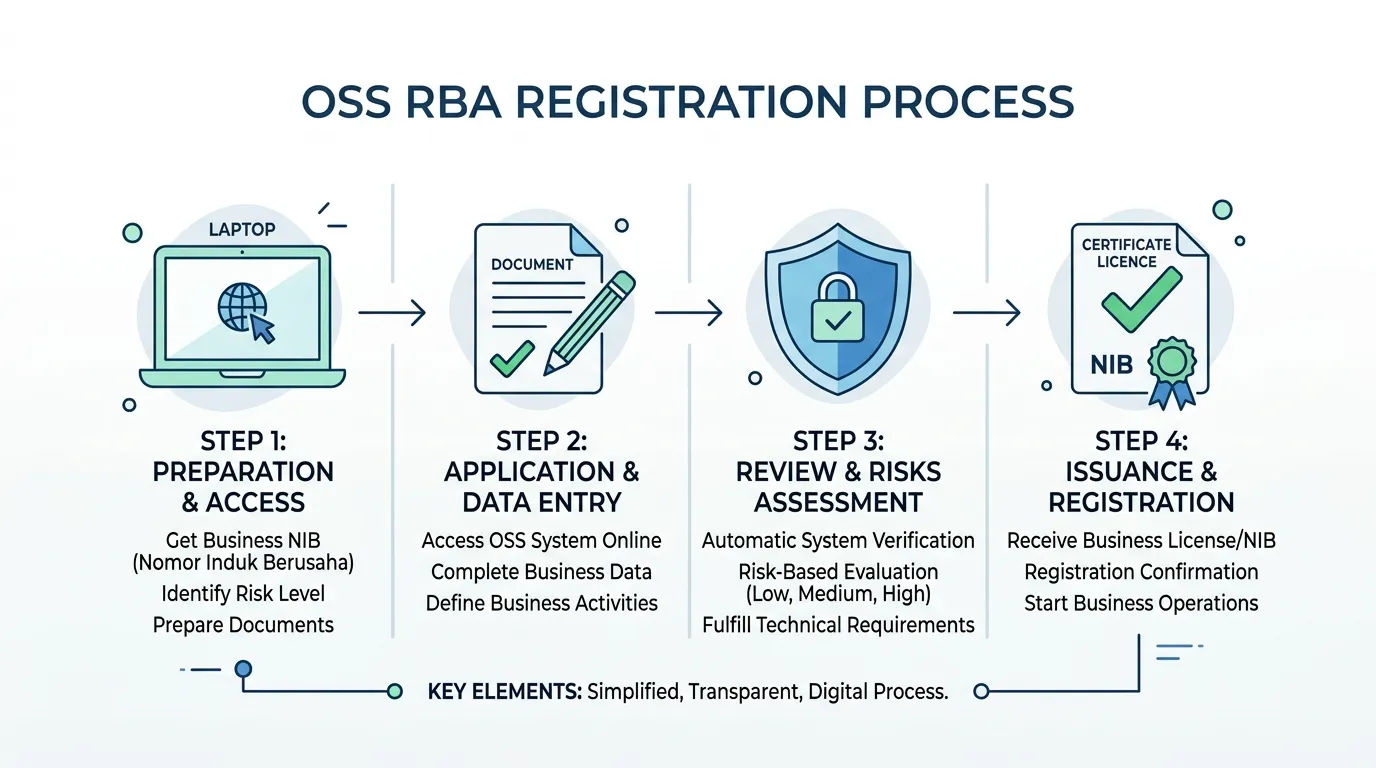 OSS RBA REGISTRATION PROCESS

LAPTOP

STEP 1: PREPARATION & ACCESS

Get Business NIB (Nomor Induk Berusaha)
Identify Risk Level
Prepare Documents

DOCUMENT

STEP 2: APPLICATION & DATA ENTRY

Access OSS System Online
Complete Business Data
Define Business Activities

STEP 3: REVIEW & RISKS ASSESSMENT

Automatic System Verification
Risk-Based Evaluation (Low, Medium, High)
Fulfill Technical Requirements

CERTIFICATE LICENCE

NIB

STEP 4: ISSUANCE & REGISTRATION

Receive Business License/NIB
Registration Confirmation
Start Business Operations

KEY ELEMENTS: Simplified, Transparent, Digital Process.